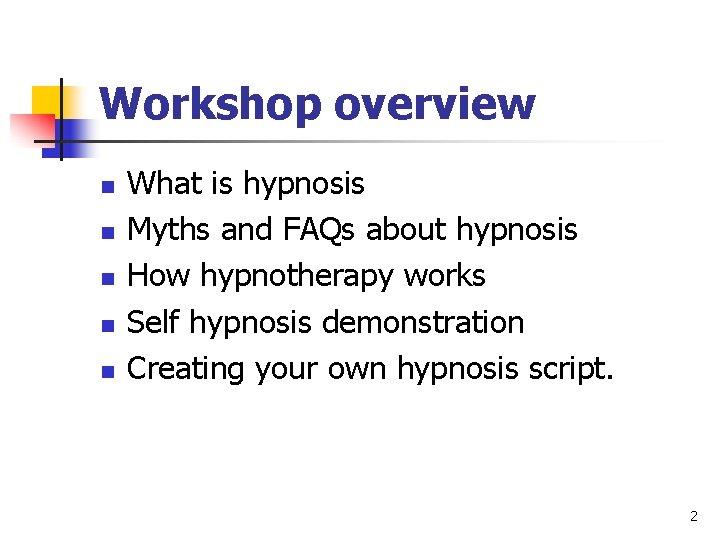 Workshop overview

• What is hypnosis
• Myths and FAQs about hypnosis
• How hypnotherapy works
• Self hypnosis demonstration
• Creating your own hypnosis script.

2